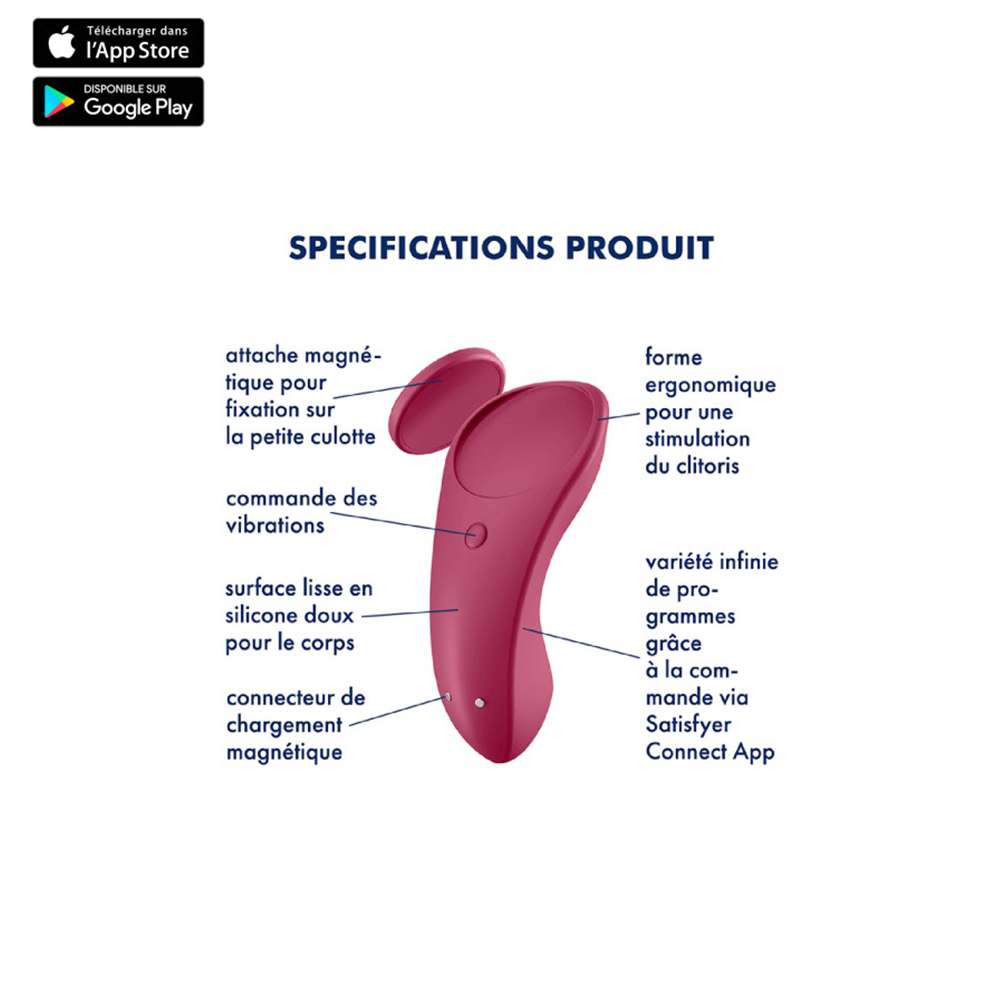 Télécharger dans
l'App Store

DISPONIBLE SUR
Google Play

SPECIFICATIONS PRODUIT

attache magnétique pour fixation sur la petite culotte

commande des vibrations

surface lisse en silicone doux pour le corps

connecteur de chargement magnétique

forme ergonomique pour une stimulation du clitoris

variété infinie de programmes grâce à la commande via Satisfyer Connect App